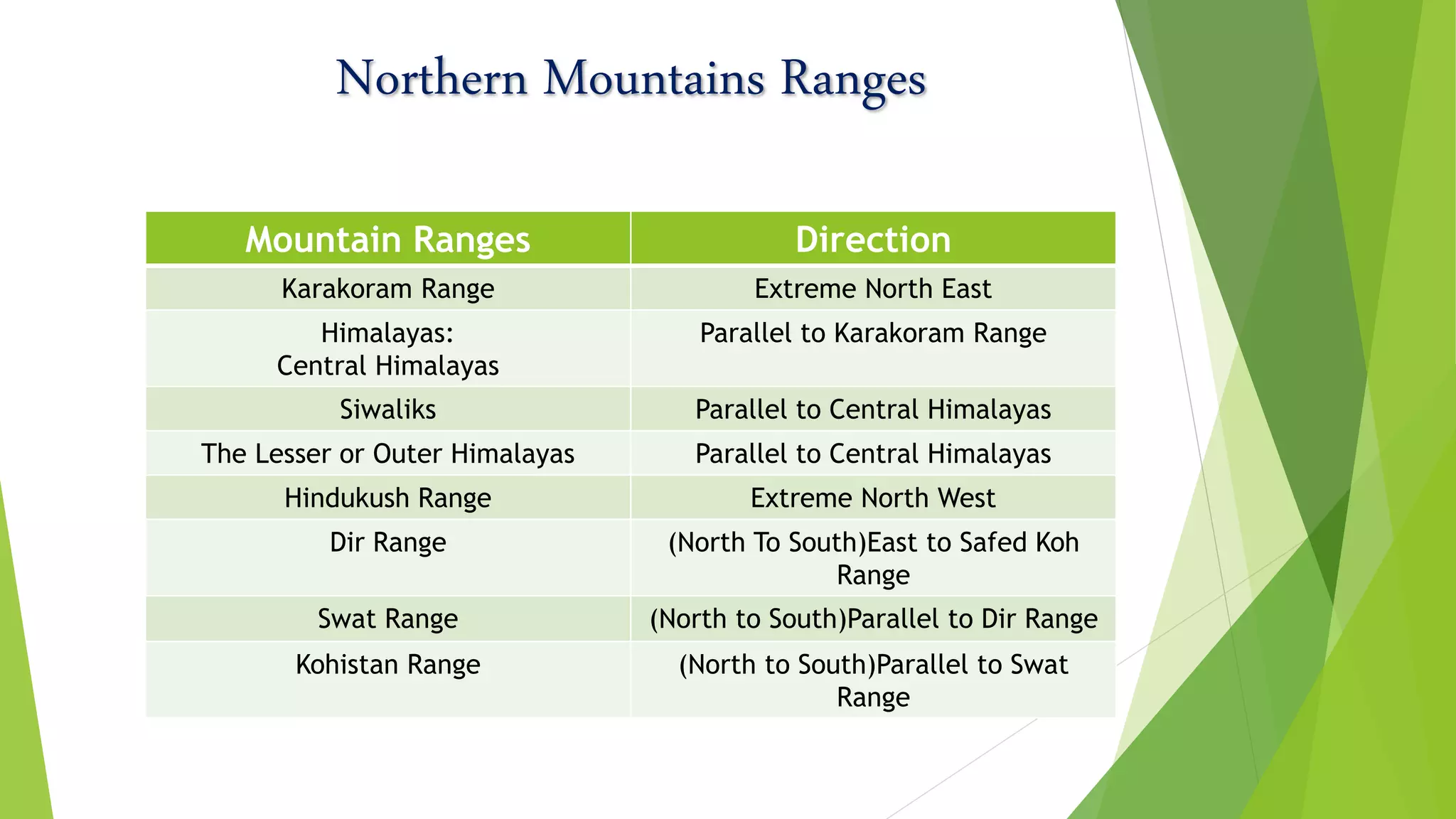 Northern Mountains Ranges

| Mountain Ranges | Direction |
|---|---|
| Karakoram Range | Extreme North East |
| Himalayas: Central Himalayas | Parallel to Karakoram Range |
| Siwaliks | Parallel to Central Himalayas |
| The Lesser or Outer Himalayas | Parallel to Central Himalayas |
| Hindukush Range | Extreme North West |
| Dir Range | (North To South)East to Safed Koh Range |
| Swat Range | (North to South)Parallel to Dir Range |
| Kohistan Range | (North to South)Parallel to Swat Range |